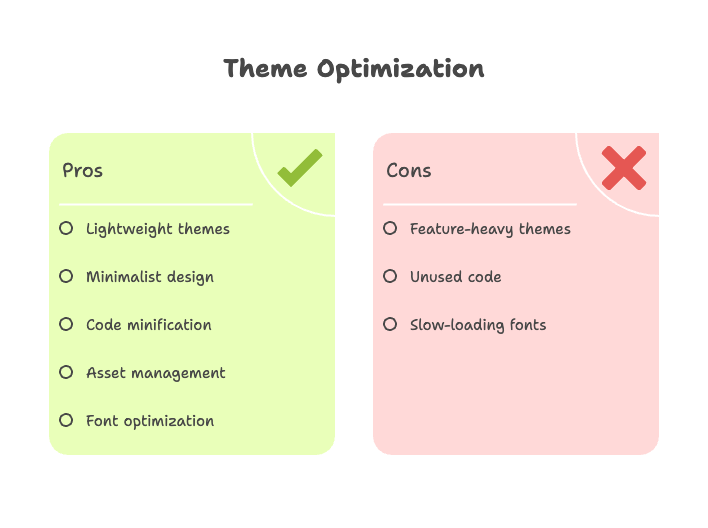 Theme Optimization

Pros

Lightweight themes

Minimalist design

Code minification

Asset management

Font optimization

Cons

Feature-heavy themes

Unused code

Slow-loading fonts